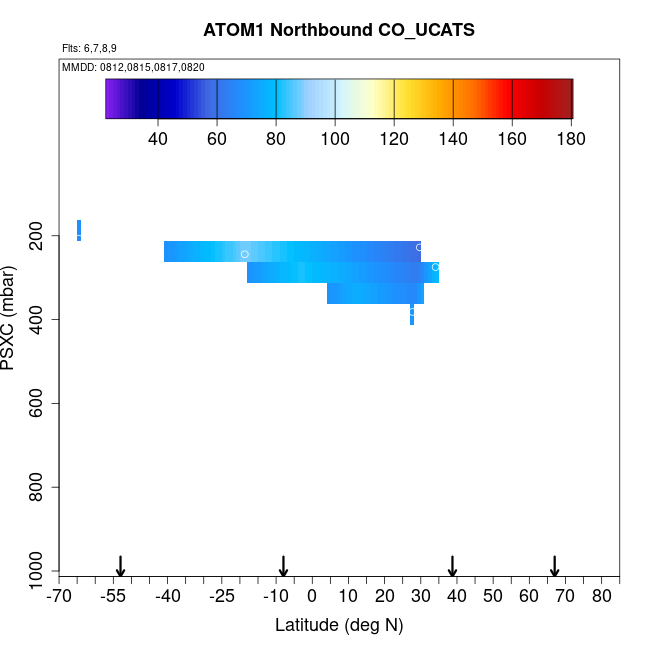 ATOM1 Northbound CO_UCATS

Flts: 6,7,8,9

MMDD: 0812,0815,0817,0820

40 60 80 100 120 140 160 180

PSXC (mbar)

200
400
600
800
1000

-70 -55 -40 -25 -10 0 10 20 30 40 50 60 70 80

Latitude (deg N)